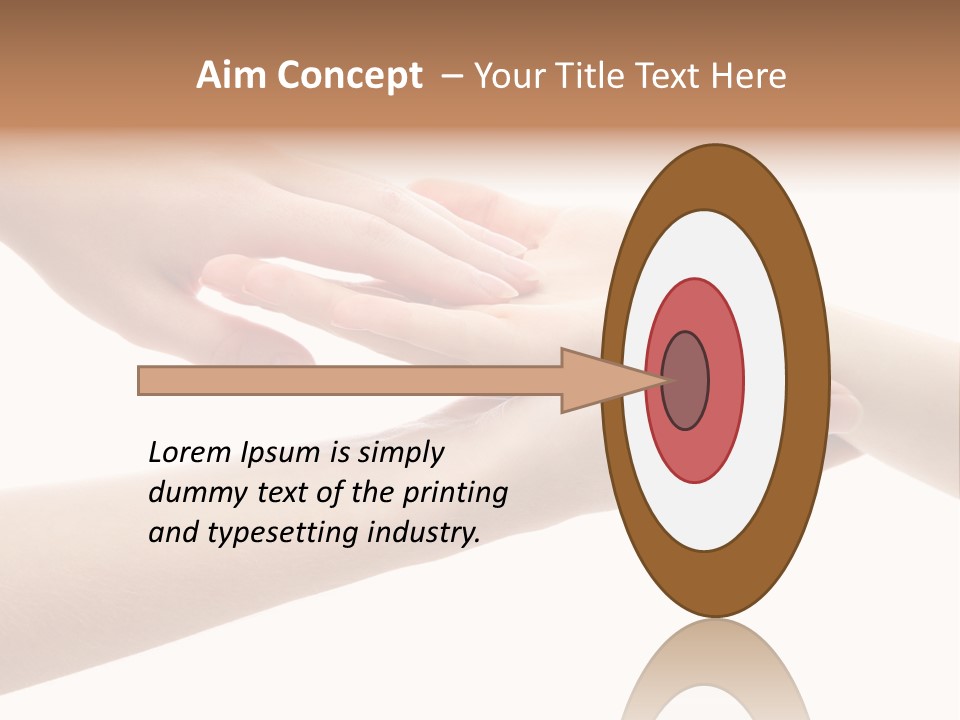 Aim Concept – Your Title Text Here

Lorem Ipsum is simply dummy text of the printing and typesetting industry.